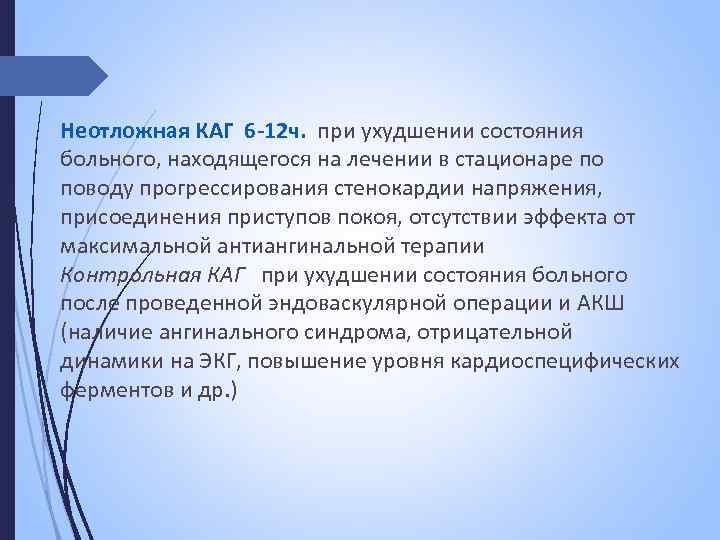 Неотложная КАГ 6-12ч. при ухудшении состояния больного, находящегося на лечении в стационаре по поводу прогрессирования стенокардии напряжения, присоединения приступов покоя, отсутствии эффекта от максимальной антиангинальной терапии
Контрольная КАГ при ухудшении состояния больного после проведенной эндоваскулярной операции и АКШ (наличие ангинального синдрома, отрицательной динамики на ЭКГ, повышение уровня кардиоспецифических ферментов и др.)